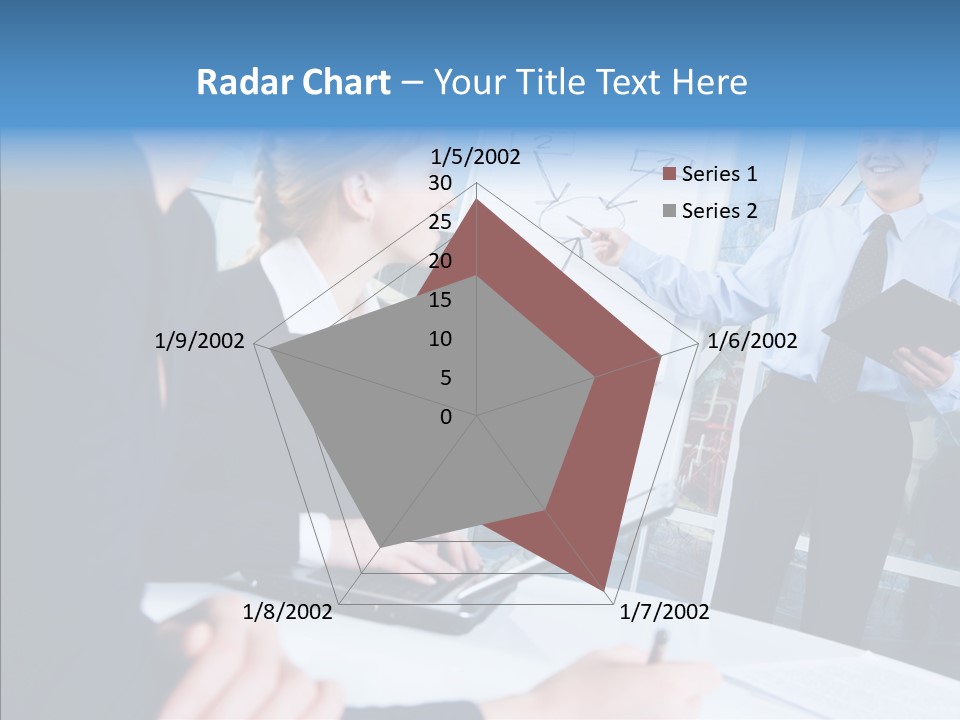 Radar Chart – Your Title Text Here

1/5/2002
30
25
20
15
10
5
0
1/6/2002
1/7/2002
1/8/2002
1/9/2002

Series 1
Series 2